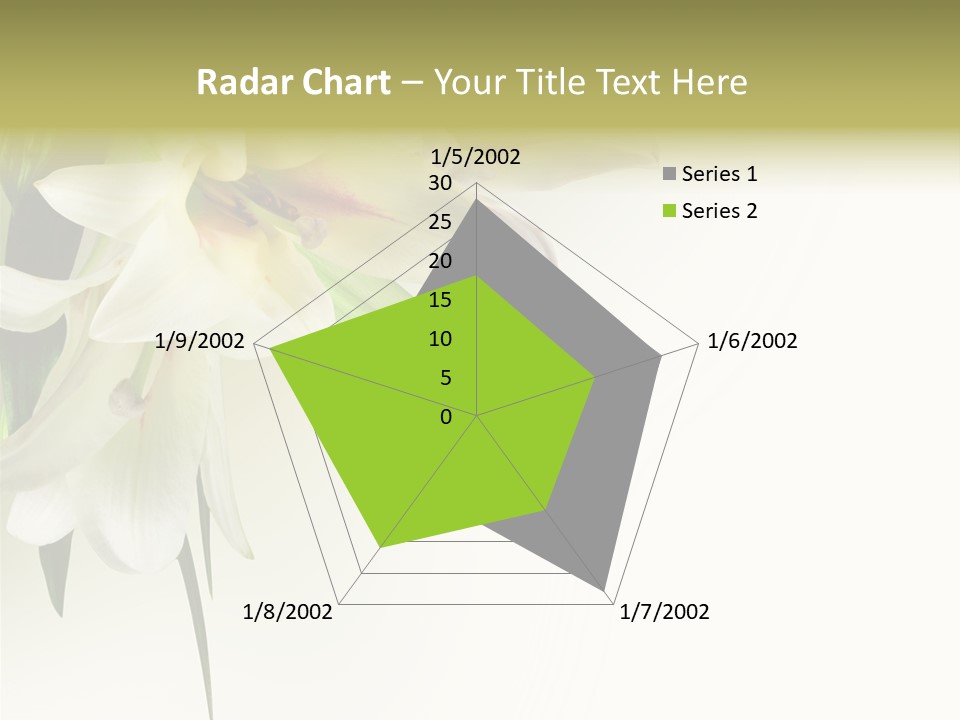 Radar Chart – Your Title Text Here

1/5/2002

30
25
20
15
10
5
0

1/6/2002
1/7/2002
1/8/2002
1/9/2002

Series 1
Series 2